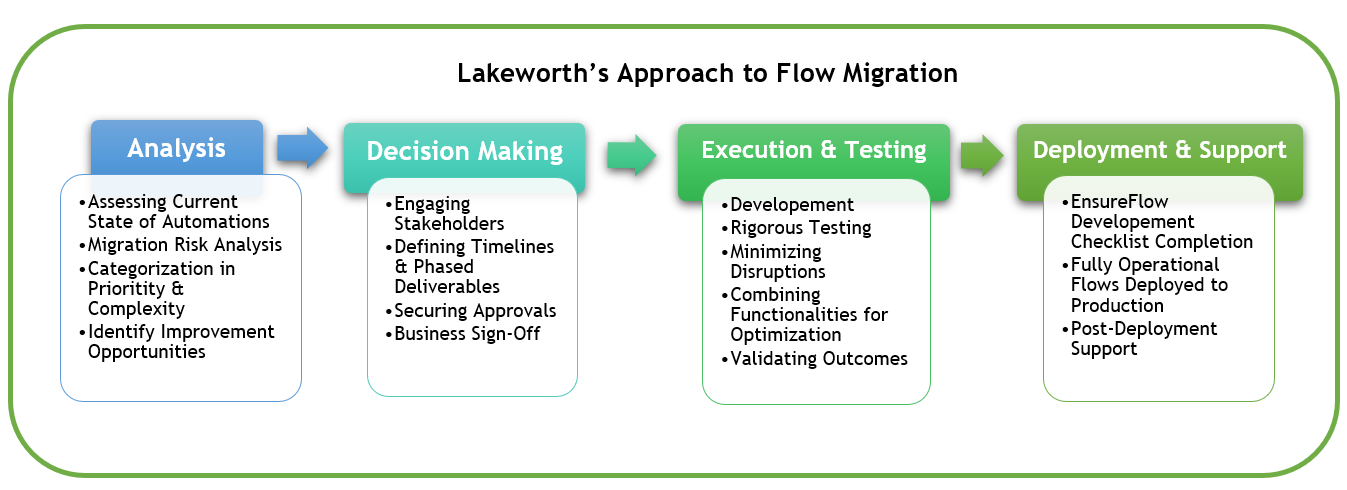 Lakeworth's Approach to Flow Migration

Analysis

•Assessing Current State of Automations
•Migration Risk Analysis
•Categorization in Prioritity & Complexity
•Identify Improvement Opportunities

Decision Making

•Engaging Stakeholders
•Defining Timelines & Phased Deliverables
•Securing Approvals
•Business Sign-Off

Execution & Testing

•Developement
•Rigorous Testing
•Minimizing Disruptions
•Combining Functionalities for Optimization
•Validating Outcomes

Deployment & Support

•EnsureFlow Developement Checklist Completion
•Fully Operational Flows Deployed to Production
•Post-Deployment Support